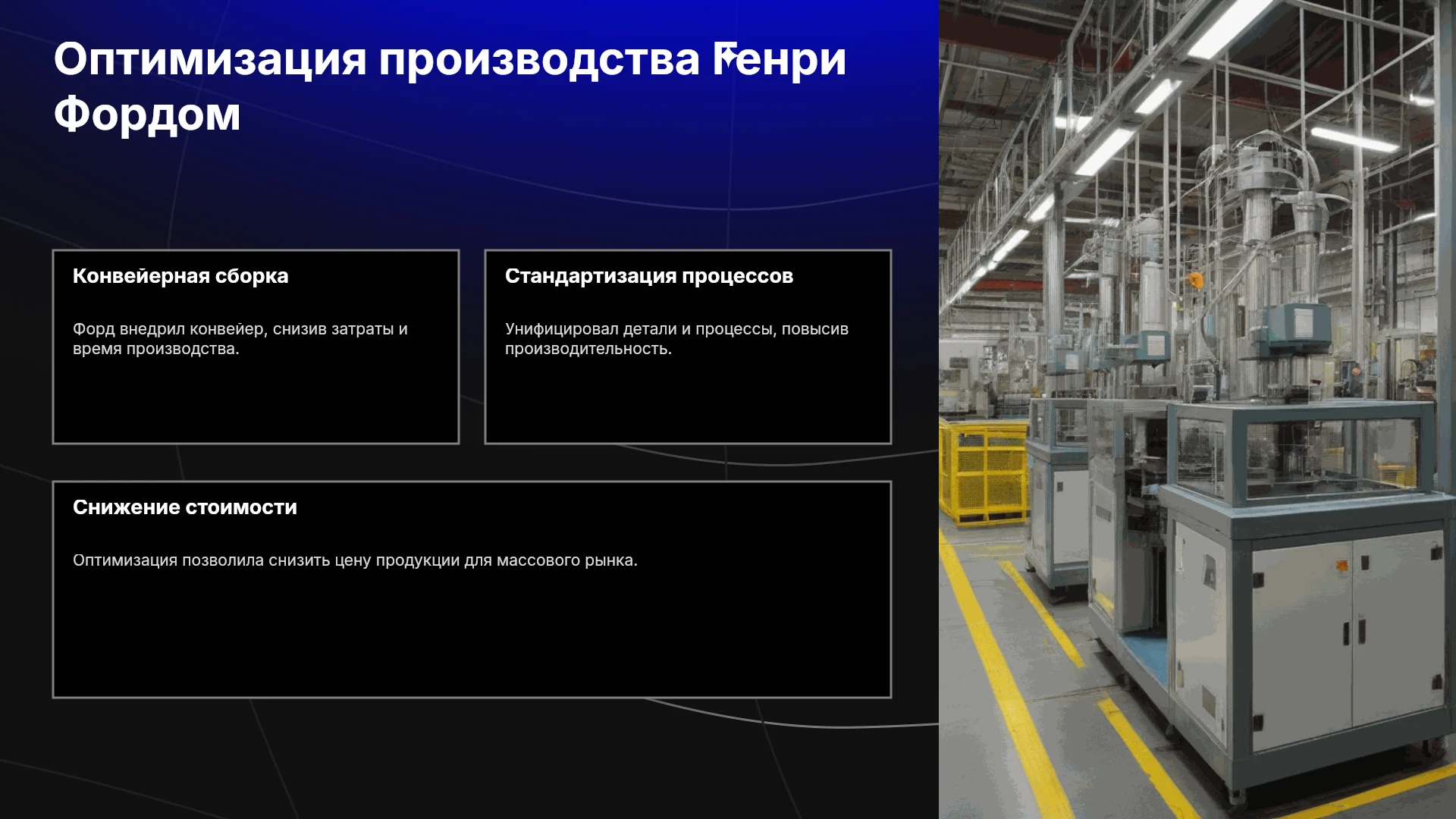 Оптимизация производства Генри Фордом

Конвейерная сборка

Форд внедрил конвейер, снизив затраты и время производства.

Стандартизация процессов

Унифицировал детали и процессы, повысив производительность.

Снижение стоимости

Оптимизация позволила снизить цену продукции для массового рынка.